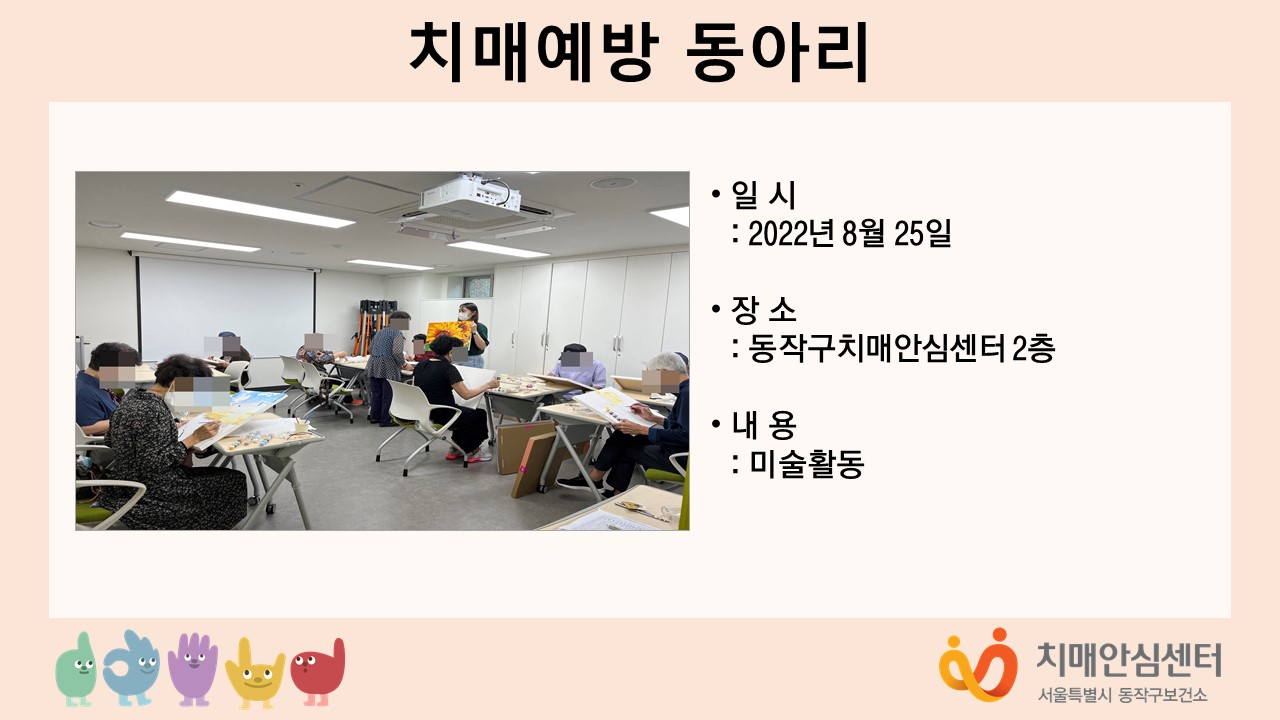 치매예방 동아리

• 일 시
: 2022년 8월 25일

• 장 소
: 동작구치매안심센터 2층

• 내 용
: 미술활동

치매안심센터
서울특별시 동작구보건소